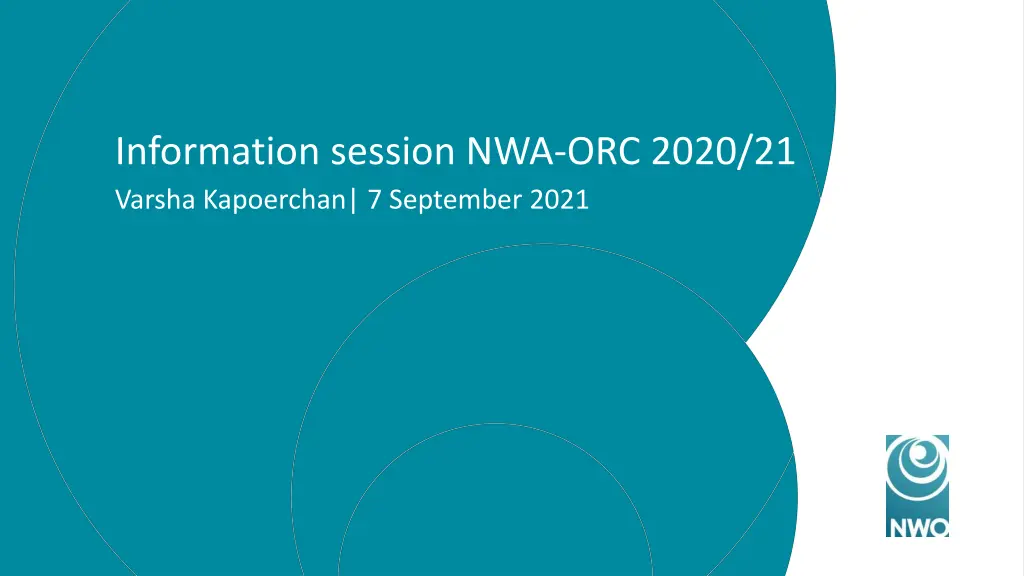 Information session NWA-ORC 2020/21
Varsha Kapoerchan| 7 September 2021

NWO